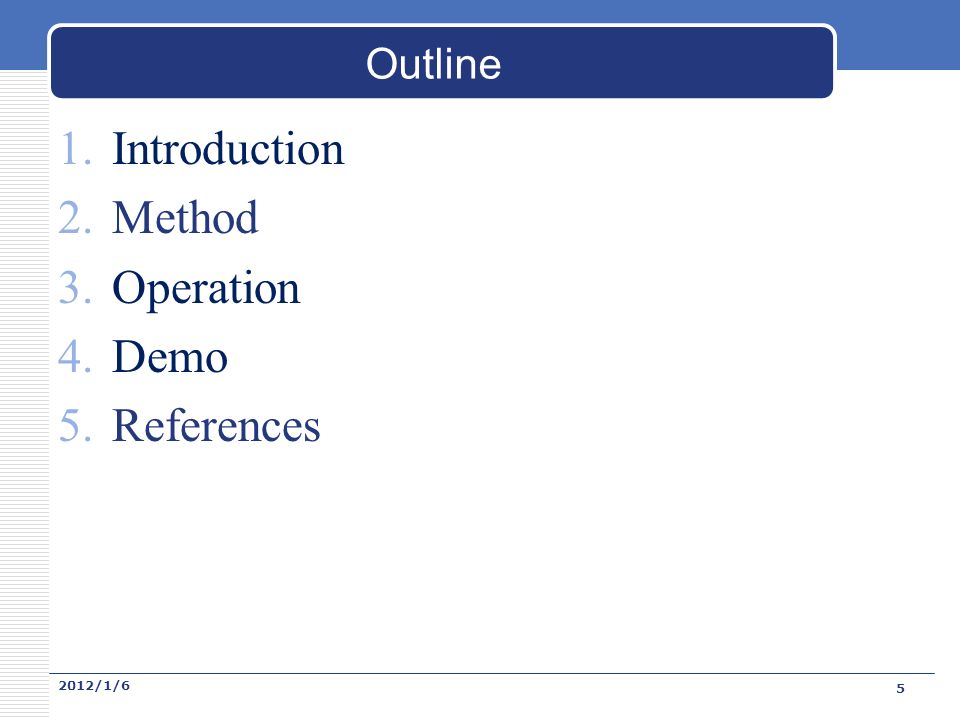 Outline

1. Introduction
2. Method
3. Operation
4. Demo
5. References

2012/1/6

5